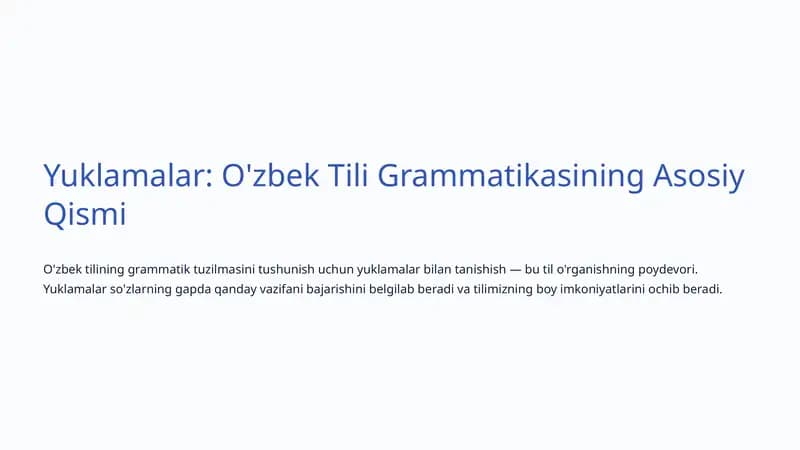 Yuklamalar: O'zbek Tili Grammatikasining Asosiy Qismi

O'zbek tilining grammatik tuzilmasini tushunish uchun yuklamalar bilan tanishish — bu til o'rganishning poydevori. Yuklamalar so'zlarning gapda qanday vazifani bajarishini belgilab beradi va tilimizning boy imkoniyatlarini ochib beradi.